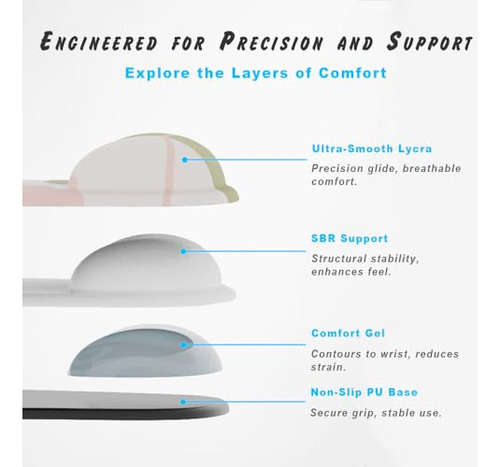 ENGINEERED FOR PRECISION AND SUPPORT

Explore the Layers of Comfort

Ultra-Smooth Lycra

Precision glide, breathable comfort.

SBR Support

Structural stability, enhances feel.

Comfort Gel

Contours to wrist, reduces strain.

Non-Slip PU Base

Secure grip, stable use.